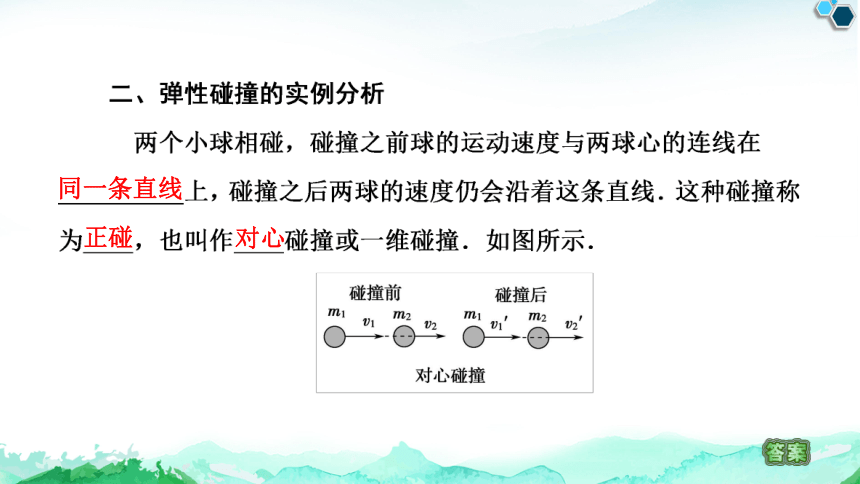 二、弹性碰撞的实例分析

两个小球相碰，碰撞之前球的运动速度与两球心的连线在同一条直线上，碰撞之后两球的速度仍会沿着这条直线．这种碰撞称为正碰，也叫作对心碰撞或一维碰撞．如图所示．

碰撞前

$m_1$ $v_1$ $m_2$ $v_2$

碰撞后

$m_1$ $v_1'$ $m_2$ $v_2'$

对心碰撞

答案